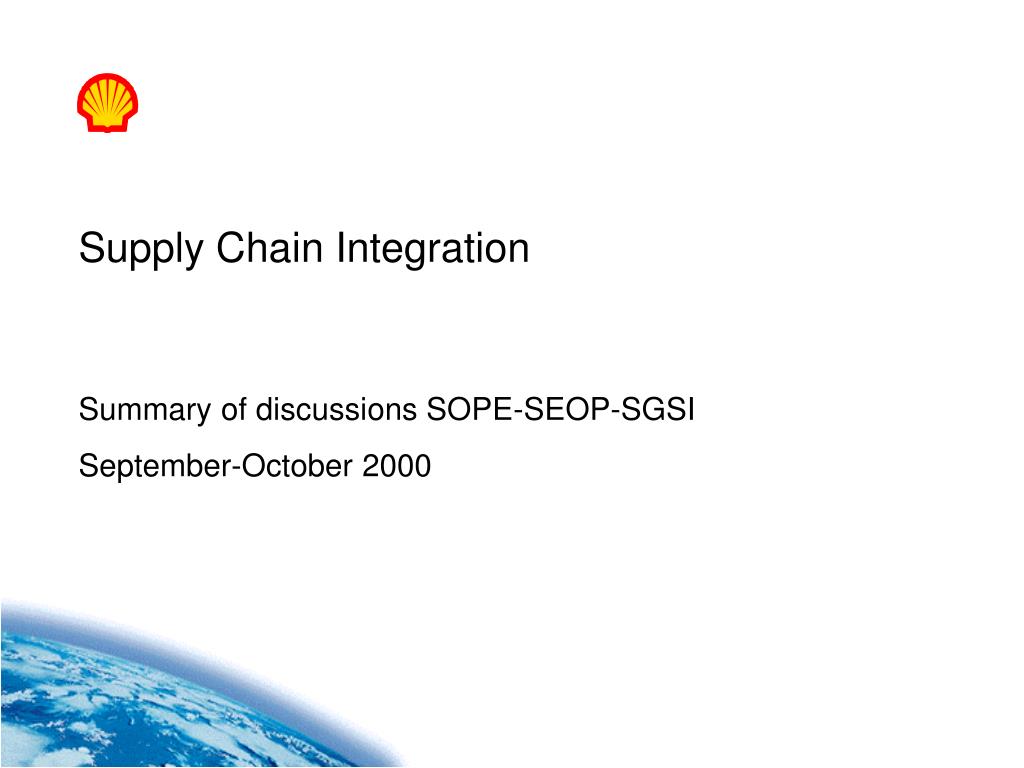 Supply Chain Integration

Summary of discussions SOPE-SEOP-SGSI

September-October 2000